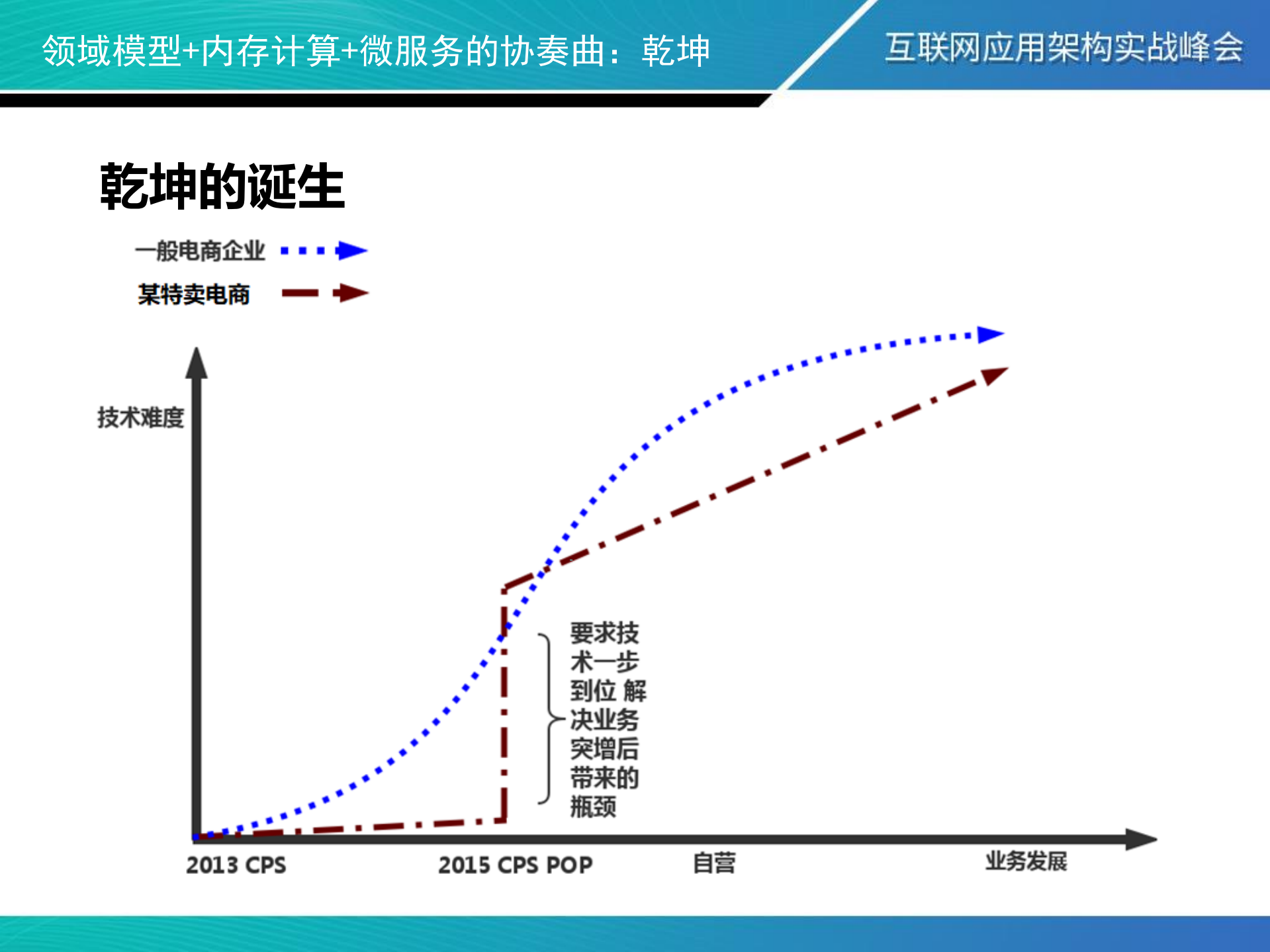 领域模型+内存计算+微服务的协奏曲：乾坤

互联网应用架构实战峰会

乾坤的诞生

一般电商企业

某特卖电商

技术难度

要求技术一步到位 解决业务突增后带来的瓶颈

2013 CPS

2015 CPS POP

自营

业务发展